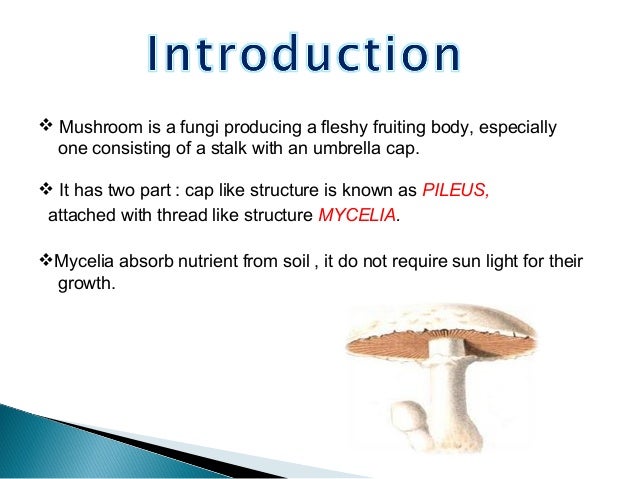 Introduction

❖ Mushroom is a fungi producing a fleshy fruiting body, especially one consisting of a stalk with an umbrella cap.

❖ It has two part : cap like structure is known as PILEUS, attached with thread like structure MYCELIA.

❖Mycelia absorb nutrient from soil , it do not require sun light for their growth.